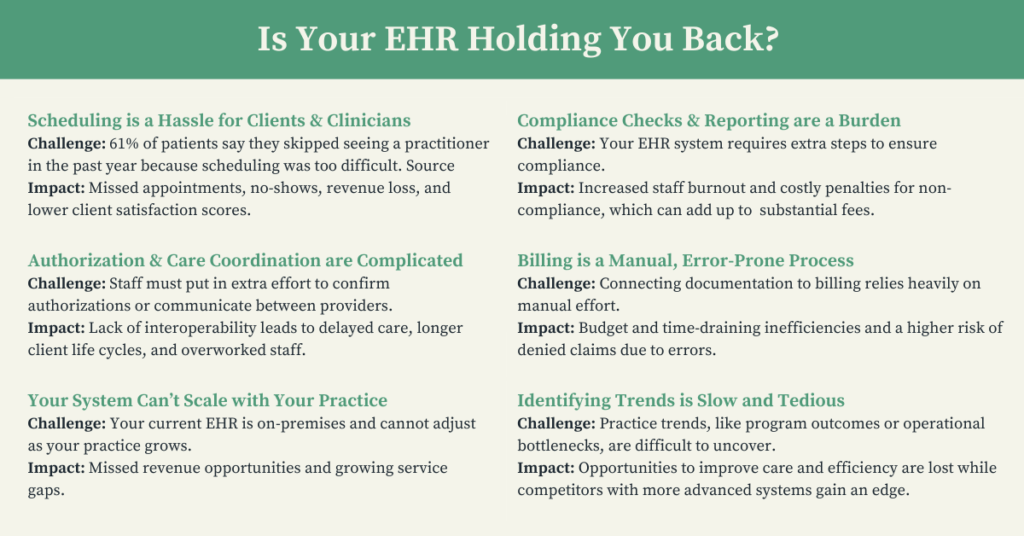 Is Your EHR Holding You Back?

Scheduling is a Hassle for Clients & Clinicians
Challenge: 61% of patients say they skipped seeing a practitioner in the past year because scheduling was too difficult. Source
Impact: Missed appointments, no-shows, revenue loss, and lower client satisfaction scores.

Authorization & Care Coordination are Complicated
Challenge: Staff must put in extra effort to confirm authorizations or communicate between providers.
Impact: Lack of interoperability leads to delayed care, longer client life cycles, and overworked staff.

Your System Can't Scale with Your Practice
Challenge: Your current EHR is on-premises and cannot adjust as your practice grows.
Impact: Missed revenue opportunities and growing service gaps.

Compliance Checks & Reporting are a Burden
Challenge: Your EHR system requires extra steps to ensure compliance.
Impact: Increased staff burnout and costly penalties for non-compliance, which can add up to substantial fees.

Billing is a Manual, Error-Prone Process
Challenge: Connecting documentation to billing relies heavily on manual effort.
Impact: Budget and time-draining inefficiencies and a higher risk of denied claims due to errors.

Identifying Trends is Slow and Tedious
Challenge: Practice trends, like program outcomes or operational bottlenecks, are difficult to uncover.
Impact: Opportunities to improve care and efficiency are lost while competitors with more advanced systems gain an edge.